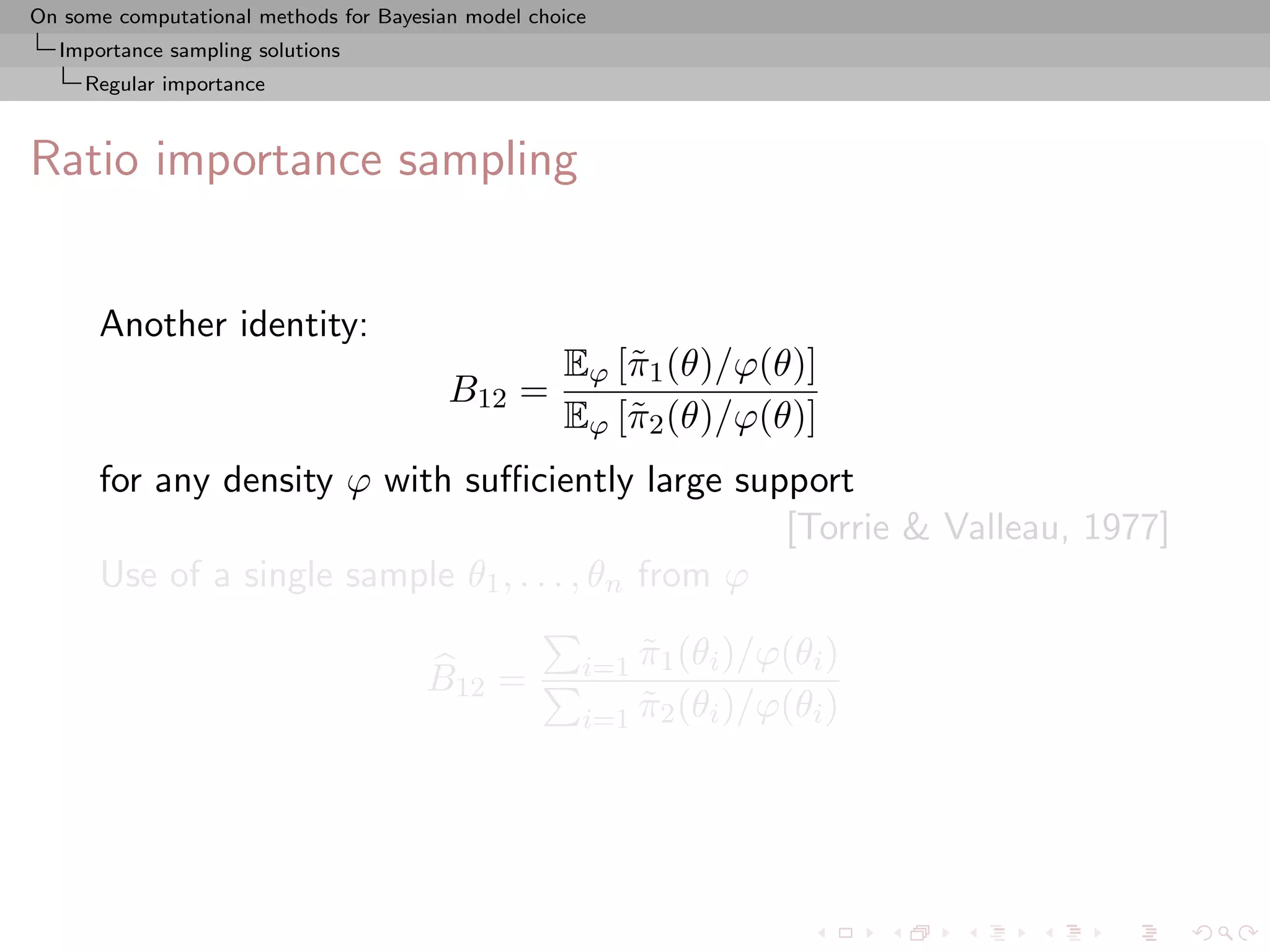 On some computational methods for Bayesian model choice
Importance sampling solutions
Regular importance

Ratio importance sampling

Another identity:

$$B_{12} = \frac{\mathbb{E}_\varphi\left[\tilde{\pi}_1(\theta)/\varphi(\theta)\right]}{\mathbb{E}_\varphi\left[\tilde{\pi}_2(\theta)/\varphi(\theta)\right]}$$

for any density $\varphi$ with sufficiently large support

[Torrie & Valleau, 1977]

Use of a single sample $\theta_1, \ldots, \theta_n$ from $\varphi$

$$\widehat{B}_{12} = \frac{\sum_{i=1} \tilde{\pi}_1(\theta_i)/\varphi(\theta_i)}{\sum_{i=1} \tilde{\pi}_2(\theta_i)/\varphi(\theta_i)}$$